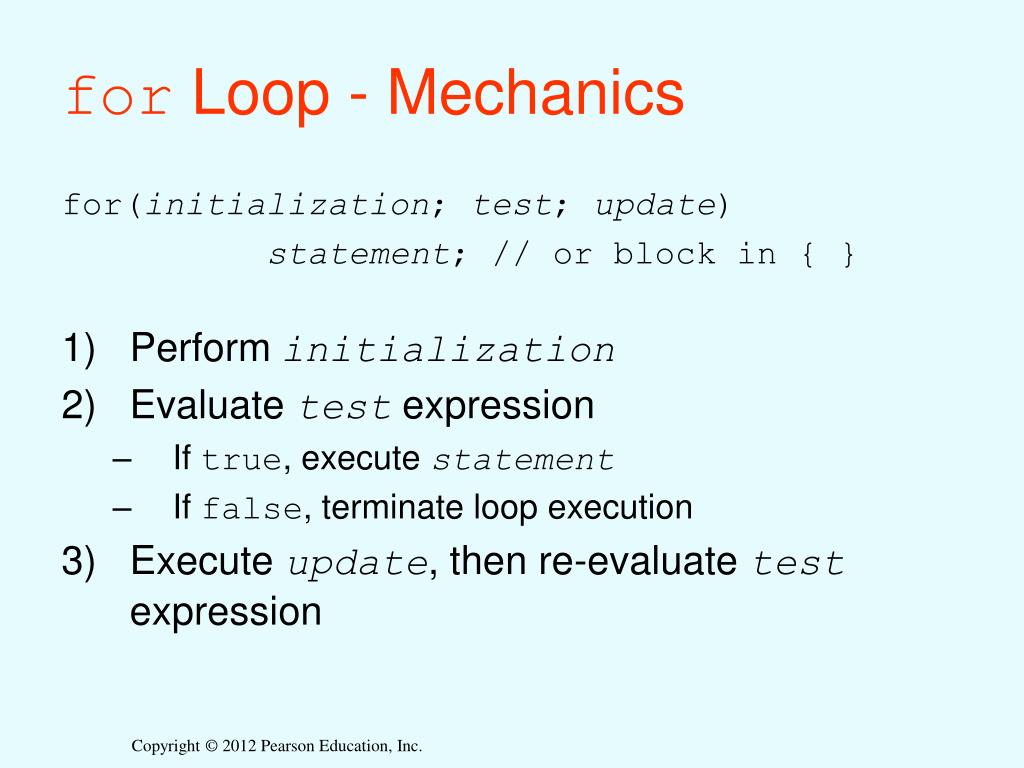 for Loop - Mechanics

for(initialization; test; update)
statement; // or block in { }

1) Perform initialization
2) Evaluate test expression
– If true, execute statement
– If false, terminate loop execution
3) Execute update, then re-evaluate test expression

Copyright © 2012 Pearson Education, Inc.